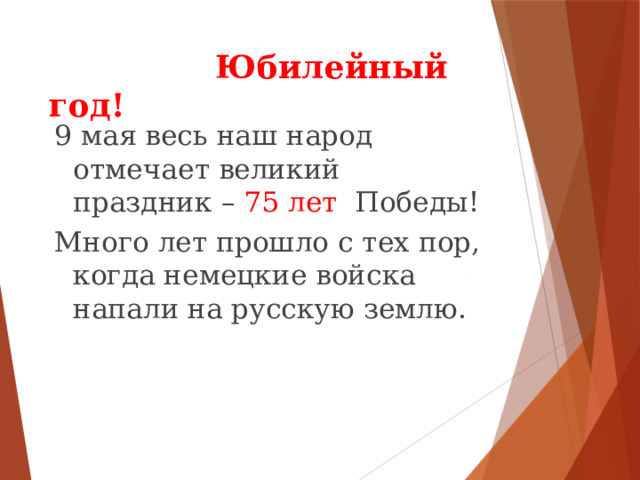 Юбилейный год!

9 мая весь наш народ отмечает великий праздник – 75 лет Победы!

Много лет прошло с тех пор, когда немецкие войска напали на русскую землю.